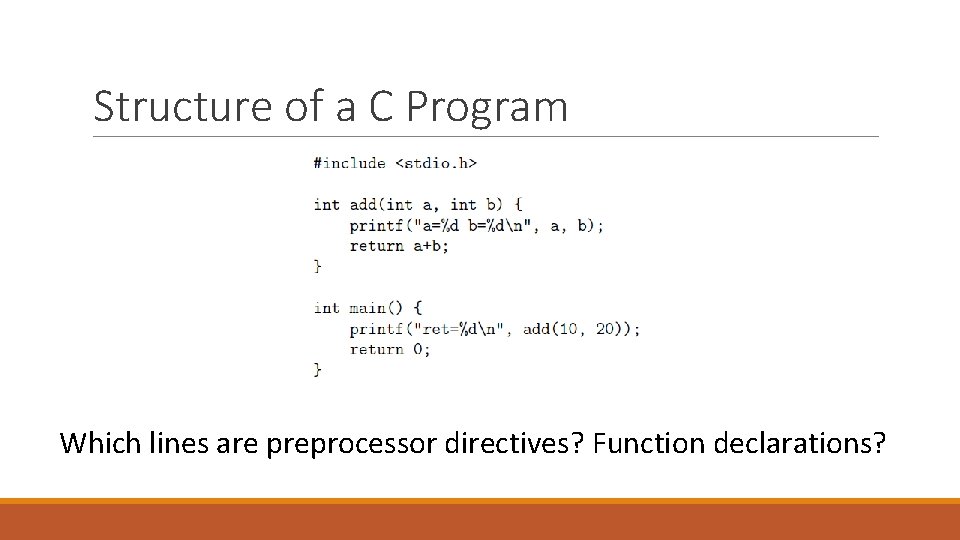 Structure of a C Program

#include <stdio.h>

int add(int a, int b) {
    printf("a=%d b=%d\n", a, b);
    return a+b;
}

int main() {
    printf("ret=%d\n", add(10, 20));
    return 0;
}

Which lines are preprocessor directives? Function declarations?